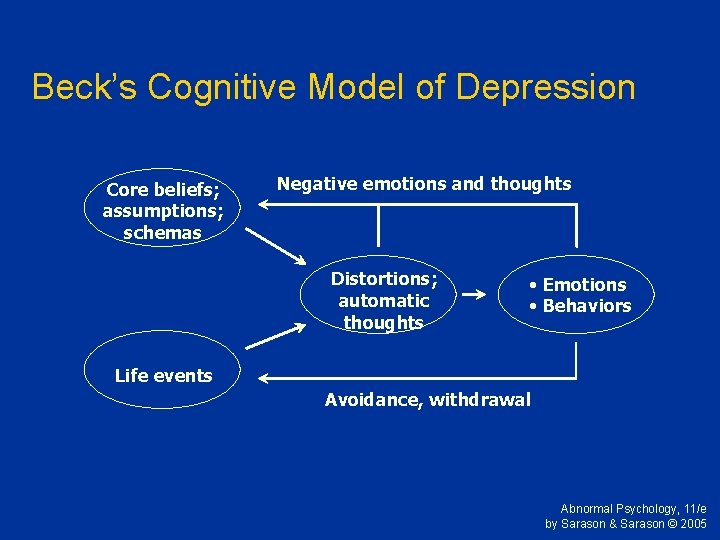 Beck's Cognitive Model of Depression

Core beliefs; assumptions; schemas

Negative emotions and thoughts

Distortions; automatic thoughts

• Emotions
• Behaviors

Life events

Avoidance, withdrawal

Abnormal Psychology, 11/e
by Sarason & Sarason © 2005